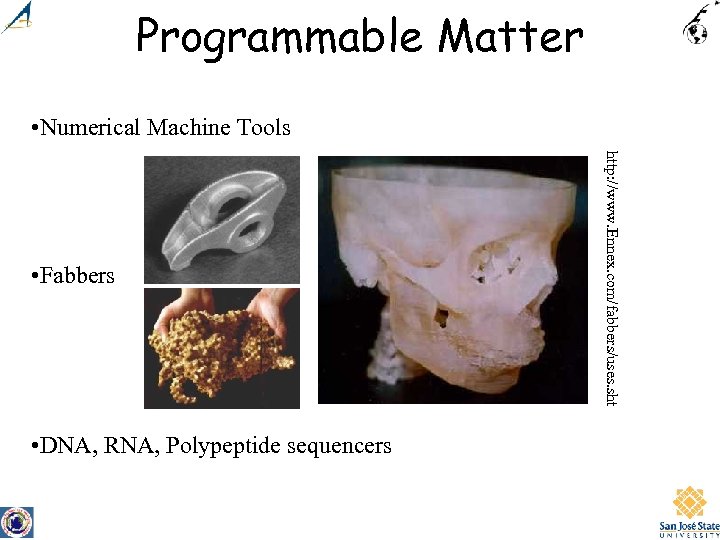 Programmable Matter

•Numerical Machine Tools

•Fabbers

http://www.Ennex.com/fabbers/uses.sht

•DNA, RNA, Polypeptide sequencers

San José State UNIVERSITY